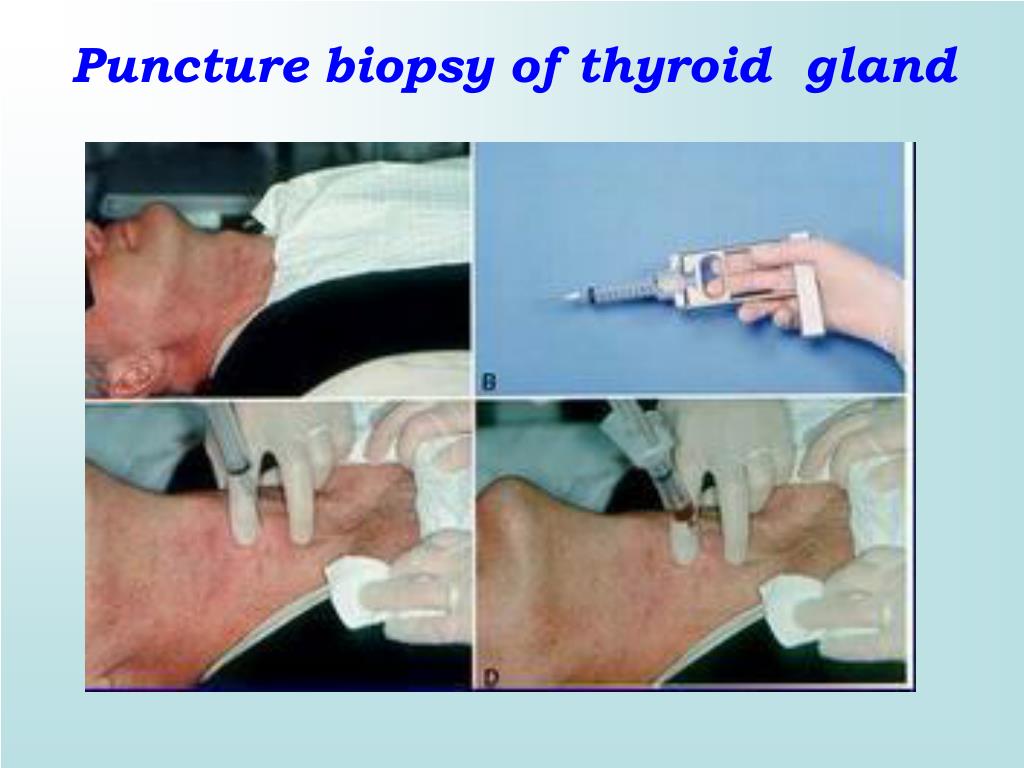 Puncture biopsy of thyroid gland

B

D